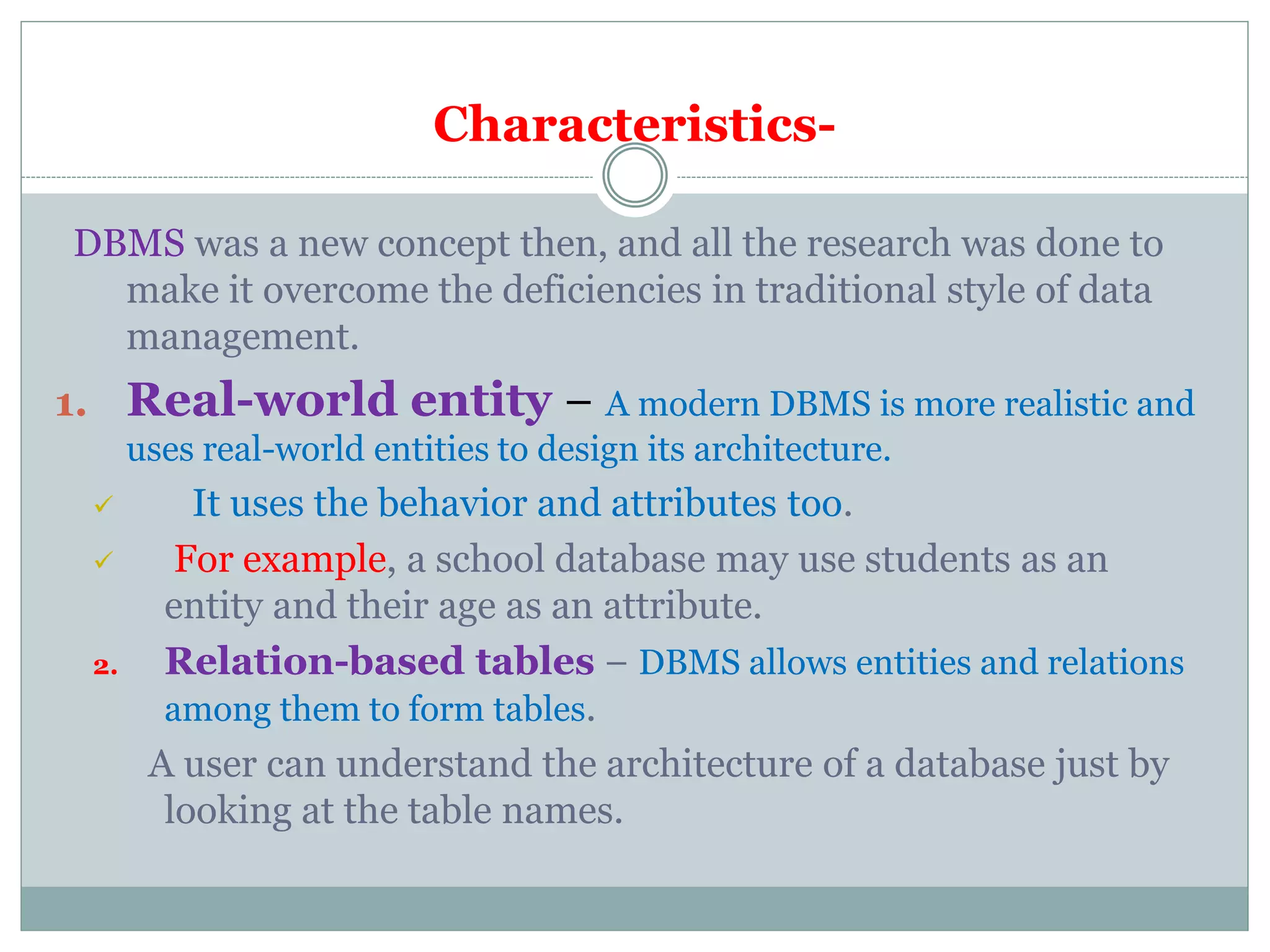 Characteristics-

DBMS was a new concept then, and all the research was done to make it overcome the deficiencies in traditional style of data management.

1. Real-world entity – A modern DBMS is more realistic and uses real-world entities to design its architecture.

✓ It uses the behavior and attributes too.

✓ For example, a school database may use students as an entity and their age as an attribute.

2. Relation-based tables – DBMS allows entities and relations among them to form tables.

A user can understand the architecture of a database just by looking at the table names.